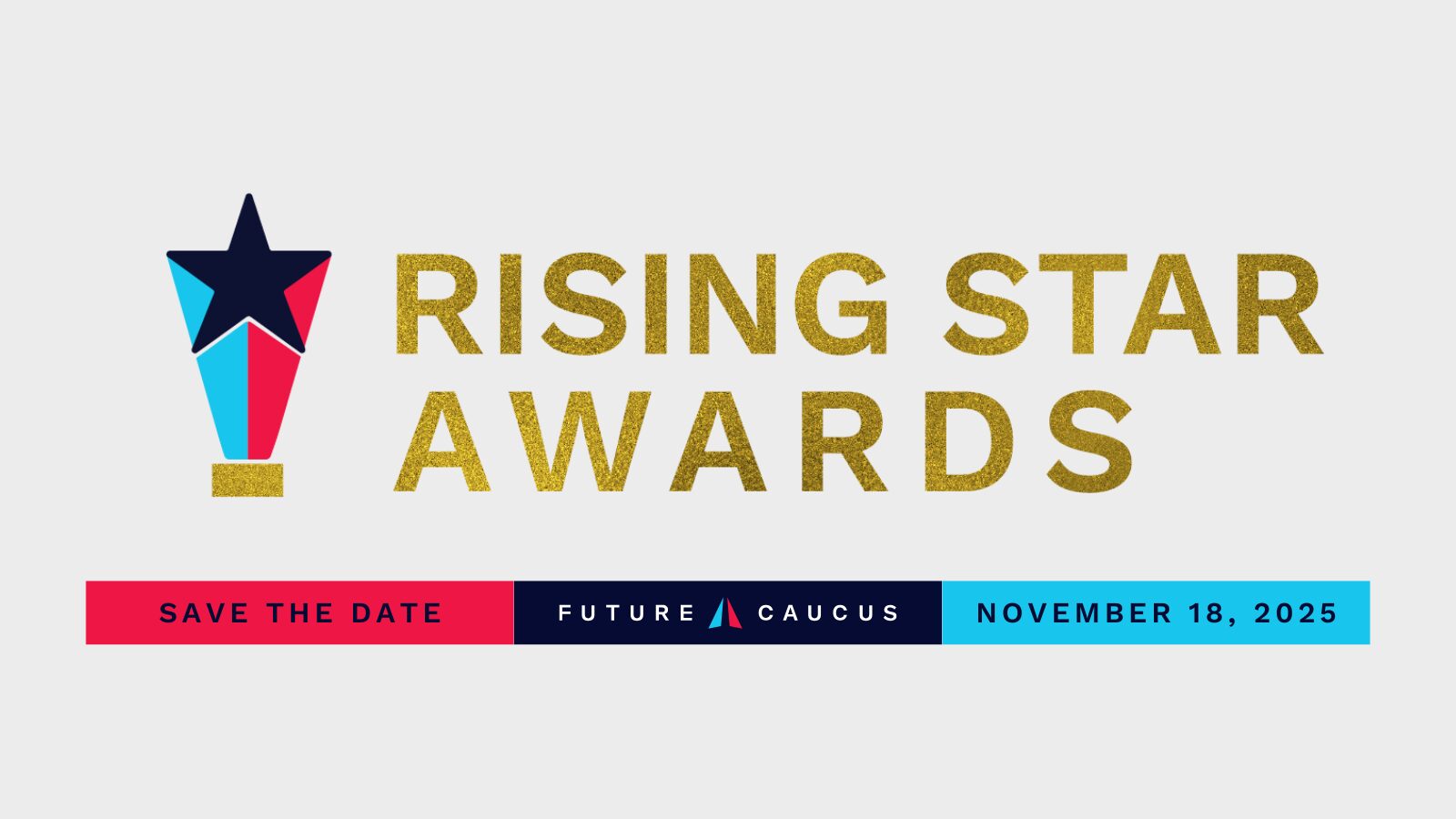 RISING STAR AWARDS

SAVE THE DATE

FUTURE CAUCUS

NOVEMBER 18, 2025